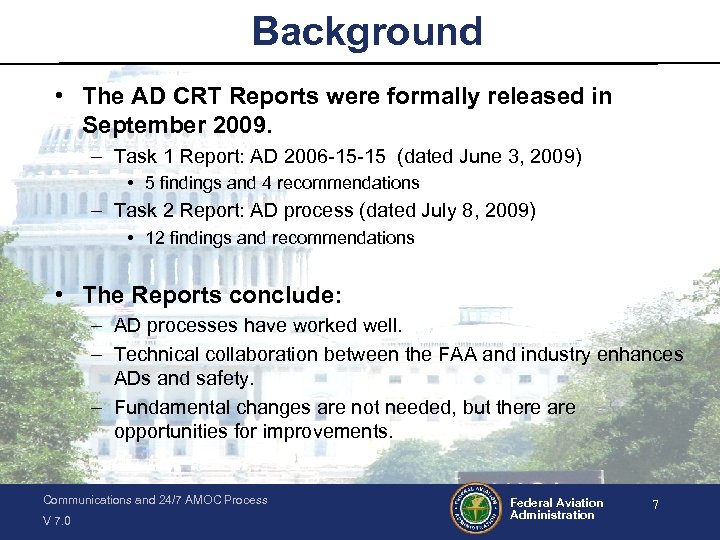 Background

• The AD CRT Reports were formally released in September 2009.
– Task 1 Report: AD 2006-15-15 (dated June 3, 2009)
• 5 findings and 4 recommendations
– Task 2 Report: AD process (dated July 8, 2009)
• 12 findings and recommendations

• The Reports conclude:
– AD processes have worked well.
– Technical collaboration between the FAA and industry enhances ADs and safety.
– Fundamental changes are not needed, but there are opportunities for improvements.

Communications and 24/7 AMOC Process
V 7.0

FEDERAL AVIATION ADMINISTRATION

Federal Aviation Administration

7